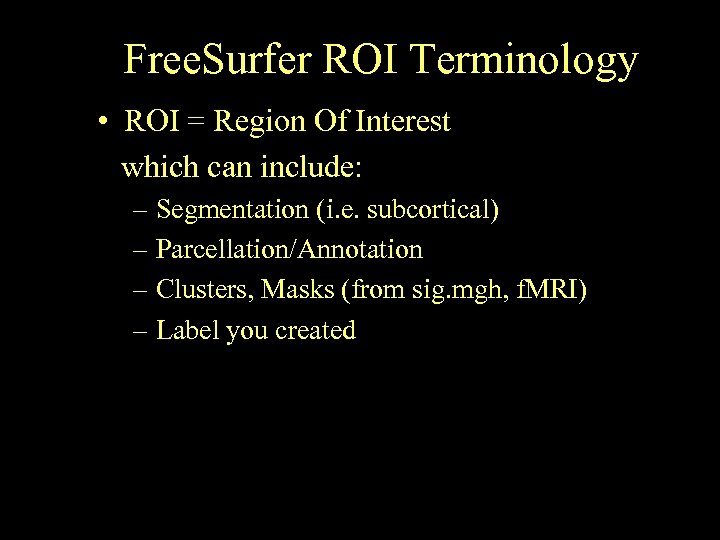 FreeSurfer ROI Terminology

• ROI = Region Of Interest
which can include:
– Segmentation (i.e. subcortical)
– Parcellation/Annotation
– Clusters, Masks (from sig.mgh, fMRI)
– Label you created